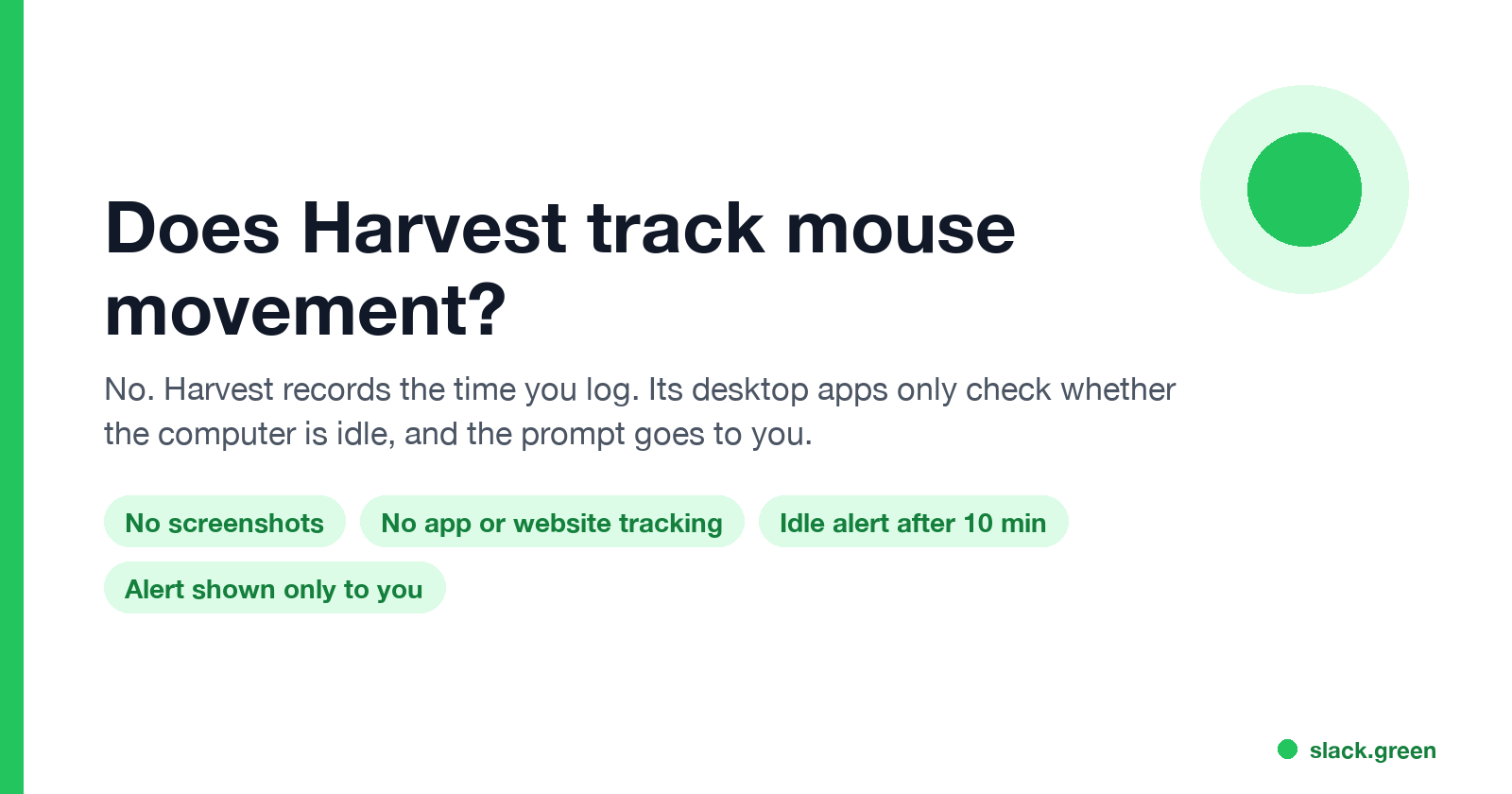 Does Harvest track mouse movement?

No. Harvest records the time you log. Its desktop apps only check whether the computer is idle, and the prompt goes to you.

No screenshots

No app or website tracking

Idle alert after 10 min

Alert shown only to you

slack.green